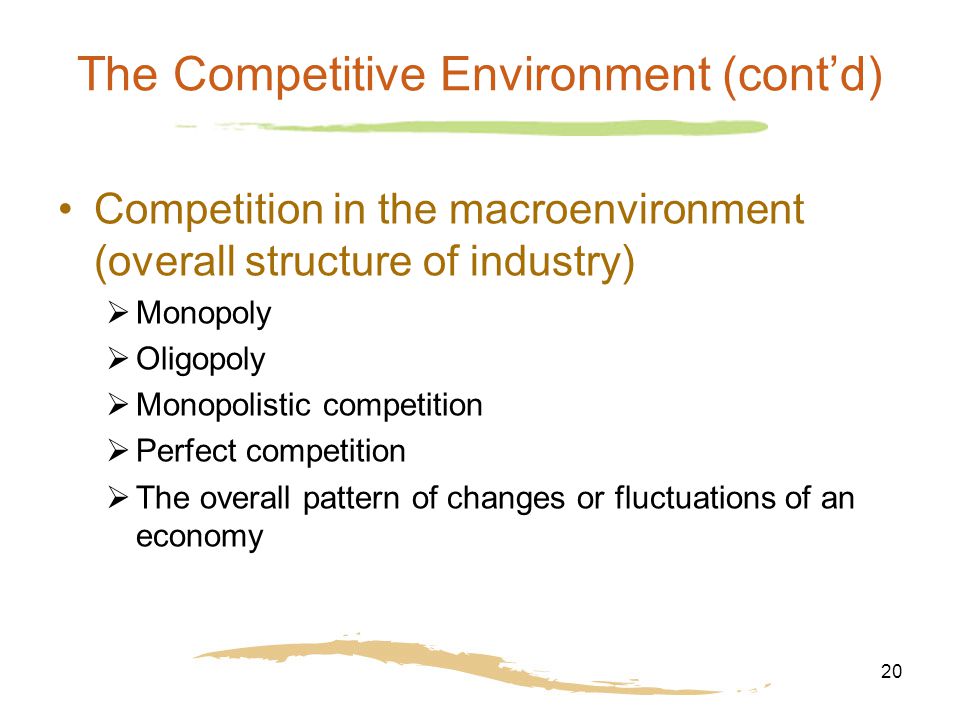 The Competitive Environment (cont'd)

• Competition in the macroenvironment (overall structure of industry)

➢ Monopoly
➢ Oligopoly
➢ Monopolistic competition
➢ Perfect competition
➢ The overall pattern of changes or fluctuations of an economy

20